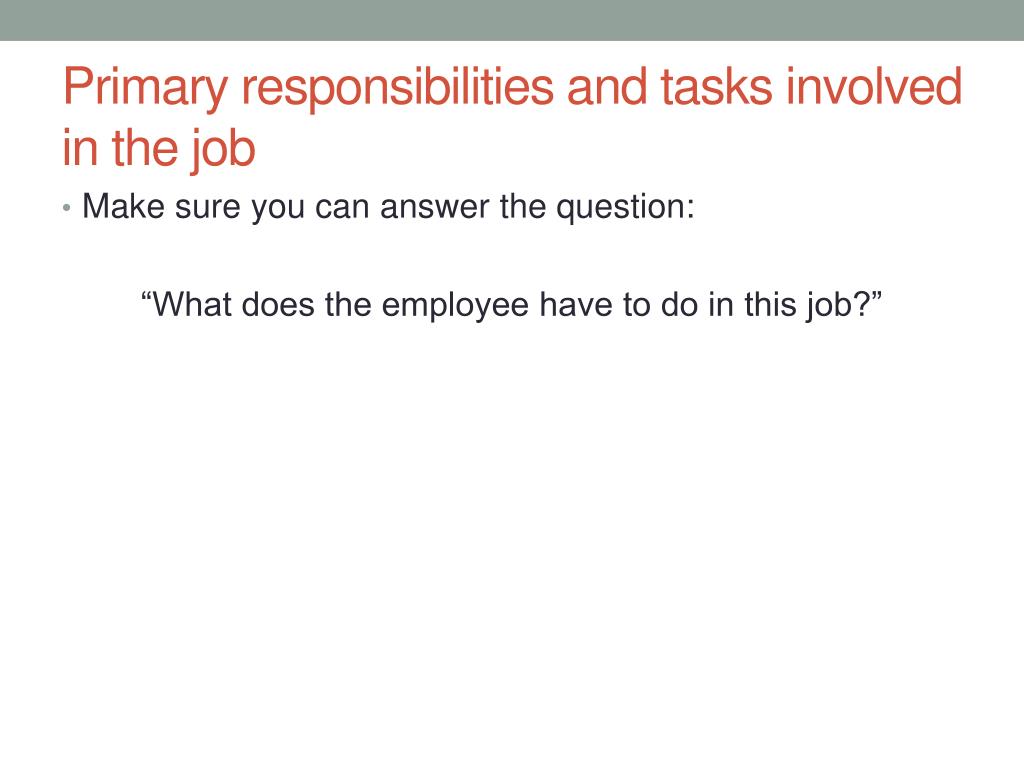 Primary responsibilities and tasks involved in the job

• Make sure you can answer the question:

“What does the employee have to do in this job?”